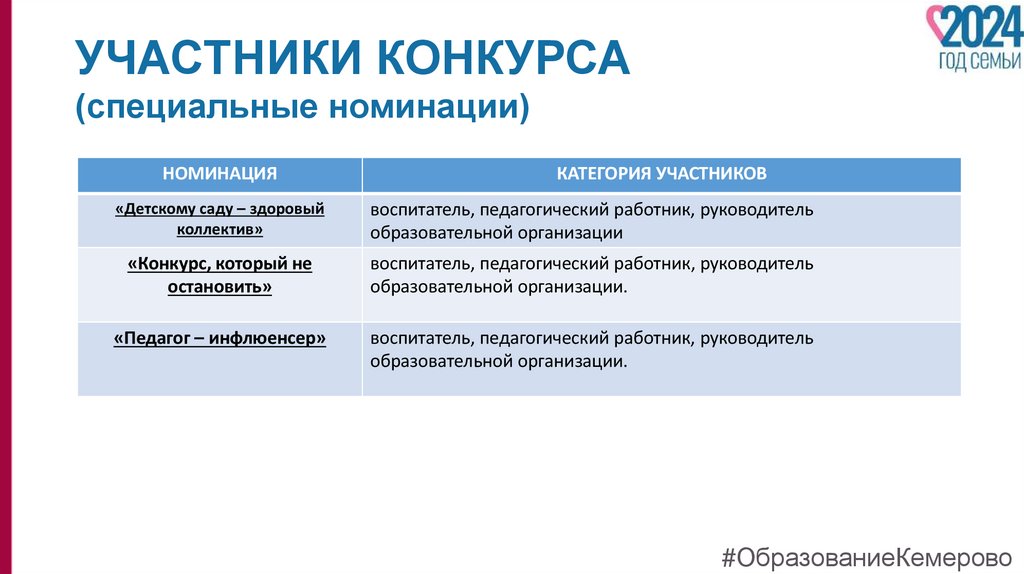 2024
ГОД СЕМЬИ

УЧАСТНИКИ КОНКУРСА
(специальные номинации)

| НОМИНАЦИЯ | КАТЕГОРИЯ УЧАСТНИКОВ |
|---|---|
| «Детскому саду – здоровый коллектив» | воспитатель, педагогический работник, руководитель образовательной организации |
| «Конкурс, который не остановить» | воспитатель, педагогический работник, руководитель образовательной организации. |
| «Педагог – инфлюенсер» | воспитатель, педагогический работник, руководитель образовательной организации. |

#ОбразованиеКемерово